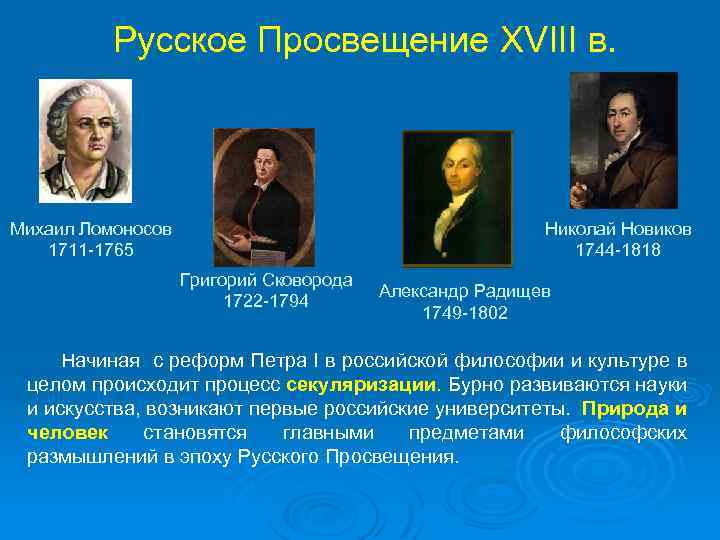 Русское Просвещение XVIII в.

Михаил Ломоносов
1711-1765

Григорий Сковорода
1722-1794

Александр Радищев
1749-1802

Николай Новиков
1744-1818

Начиная с реформ Петра I в российской философии и культуре в целом происходит процесс секуляризации. Бурно развиваются науки и искусства, возникают первые российские университеты. Природа и человек становятся главными предметами философских размышлений в эпоху Русского Просвещения.